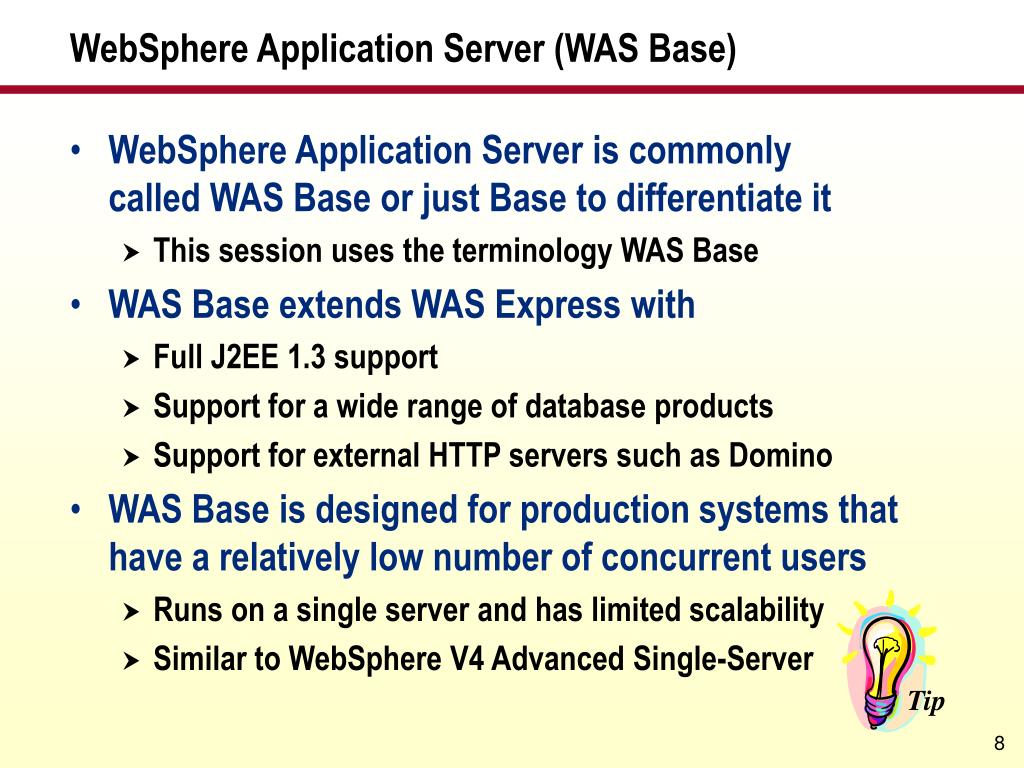 WebSphere Application Server (WAS Base)

• WebSphere Application Server is commonly called WAS Base or just Base to differentiate it
  ➤ This session uses the terminology WAS Base
• WAS Base extends WAS Express with
  ➤ Full J2EE 1.3 support
  ➤ Support for a wide range of database products
  ➤ Support for external HTTP servers such as Domino
• WAS Base is designed for production systems that have a relatively low number of concurrent users
  ➤ Runs on a single server and has limited scalability
  ➤ Similar to WebSphere V4 Advanced Single-Server

Tip

8